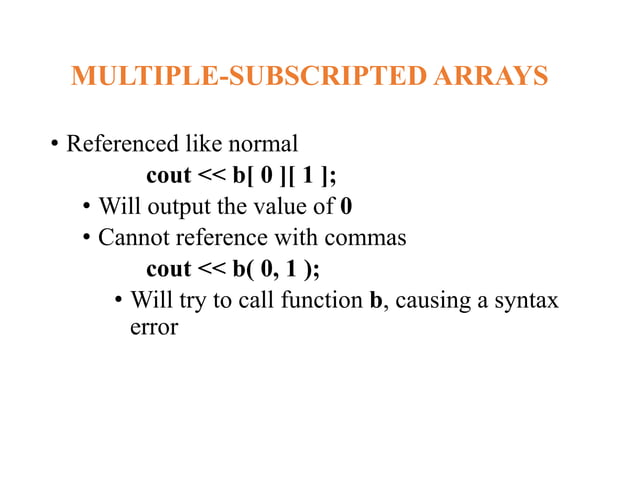 MULTIPLE-SUBSCRIPTED ARRAYS

• Referenced like normal

cout << b[ 0 ][ 1 ];

• Will output the value of 0

• Cannot reference with commas

cout << b( 0, 1 );

• Will try to call function b, causing a syntax error